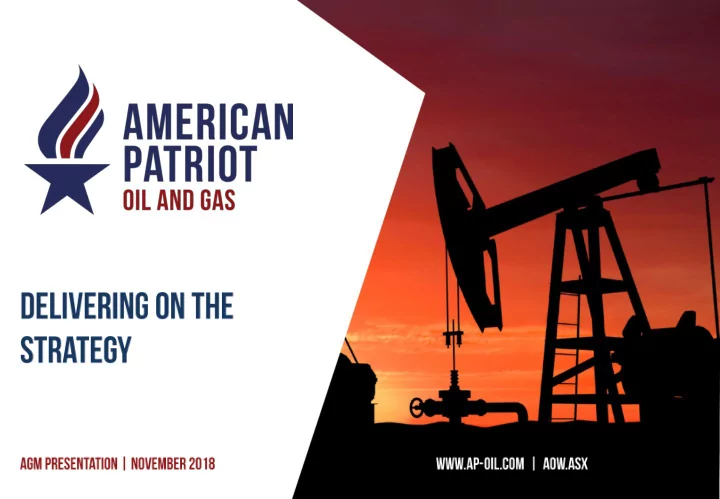 AMERICAN PATRIOT
OIL AND GAS

DELIVERING ON THE STRATEGY

AGM PRESENTATION | NOVEMBER 2018

WWW.AP-OIL.COM | AOW.ASX